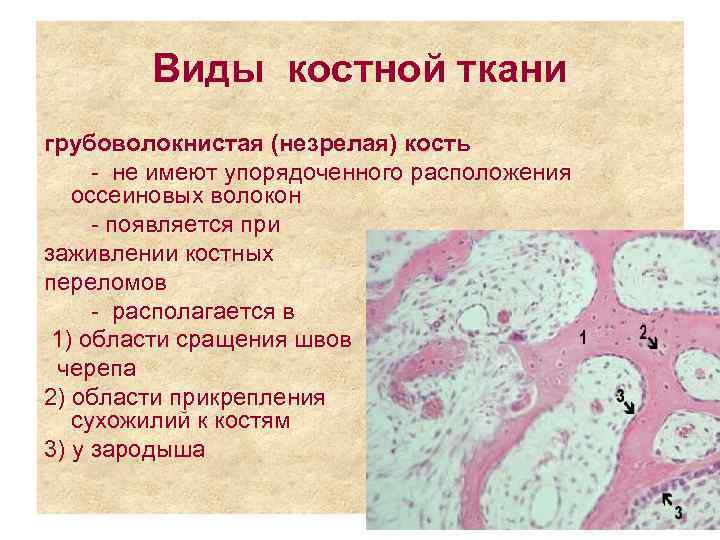 Виды костной ткани

грубоволокнистая (незрелая) кость

- не имеют упорядоченного расположения оссеиновых волокон

- появляется при заживлении костных переломов

- располагается в

1) области сращения швов черепа

2) области прикрепления сухожилий к костям

3) у зародыша

1

2

3

3